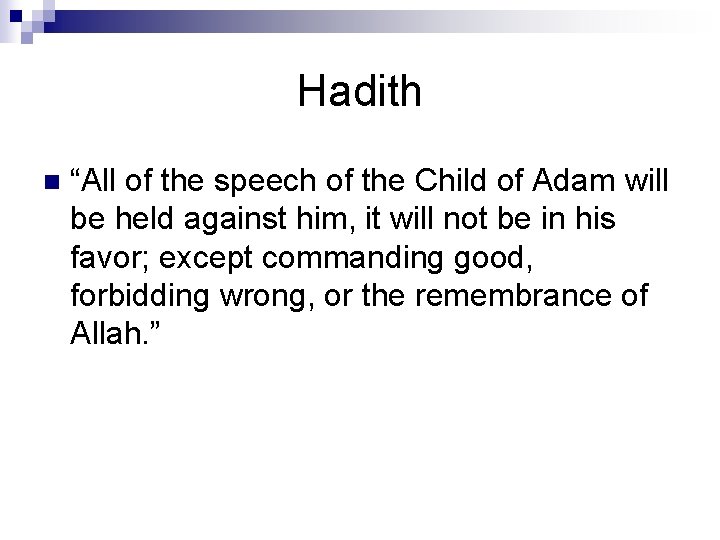 Hadith

“All of the speech of the Child of Adam will be held against him, it will not be in his favor; except commanding good, forbidding wrong, or the remembrance of Allah.”